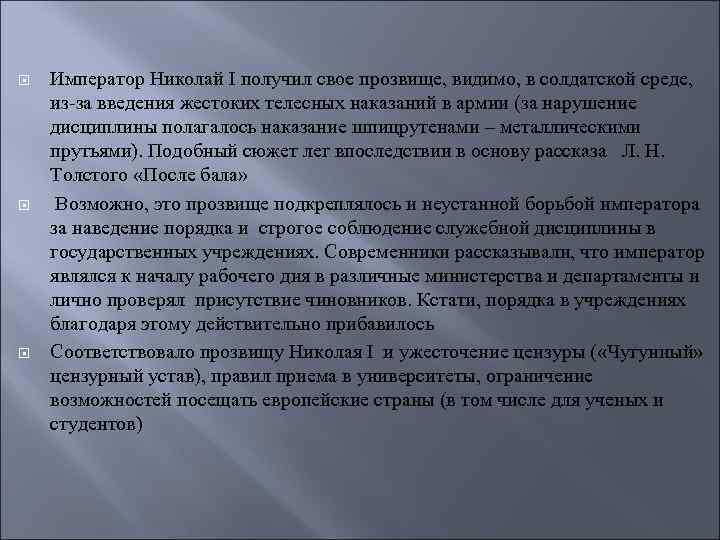 Император Николай I получил свое прозвище, видимо, в солдатской среде, из-за введения жестоких телесных наказаний в армии (за нарушение дисциплины полагалось наказание шпицрутенами – металлическими прутьями). Подобный сюжет лег впоследствии в основу рассказа  Л. Н. Толстого «После бала»

Возможно, это прозвище подкреплялось и неустанной борьбой императора за наведение порядка и  строгое соблюдение служебной дисциплины в государственных учреждениях. Современники рассказывали, что император являлся к началу рабочего дня в различные министерства и департаменты и лично проверял  присутствие чиновников. Кстати, порядка в учреждениях благодаря этому действительно прибавилось

Соответствовало прозвищу Николая I  и ужесточение цензуры («Чугунный» цензурный устав), правил приема в университеты, ограничение возможностей посещать европейские страны (в том числе для ученых и студентов)